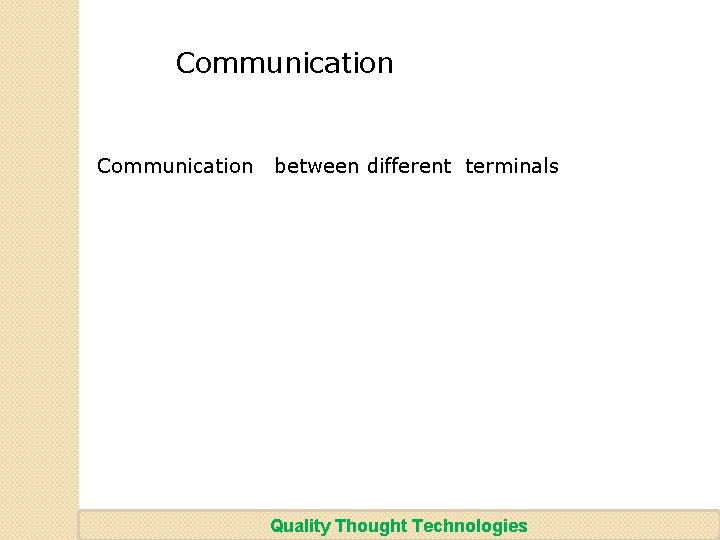 Communication

Communication between different terminals

Quality Thought Technologies